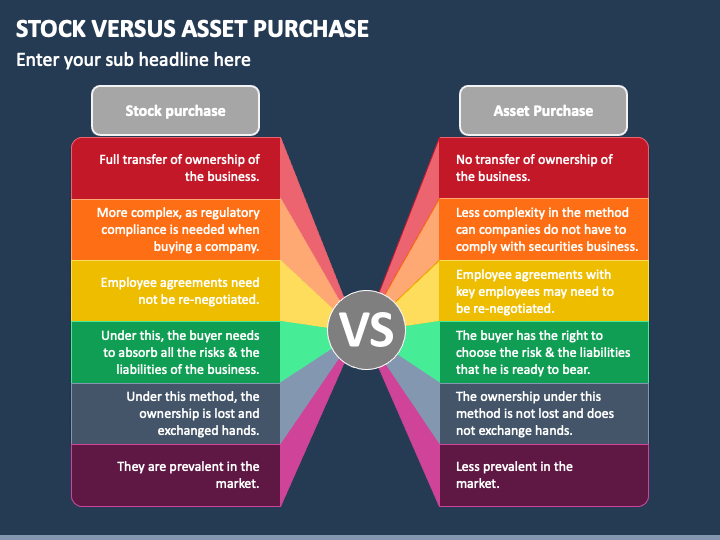 STOCK VERSUS ASSET PURCHASE

Enter your sub headline here

Stock purchase

Full transfer of ownership of the business.

More complex, as regulatory compliance is needed when buying a company.

Employee agreements need not be re-negotiated.

Under this, the buyer needs to absorb all the risks & the liabilities of the business.

Under this method, the ownership is lost and exchanged hands.

They are prevalent in the market.

VS

Asset Purchase

No transfer of ownership of the business.

Less complexity in the method can companies do not have to comply with securities business.

Employee agreements with key employees may need to be re-negotiated.

The buyer has the right to choose the risk & the liabilities that he is ready to bear.

The ownership under this method is not lost and does not exchange hands.

Less prevalent in the market.